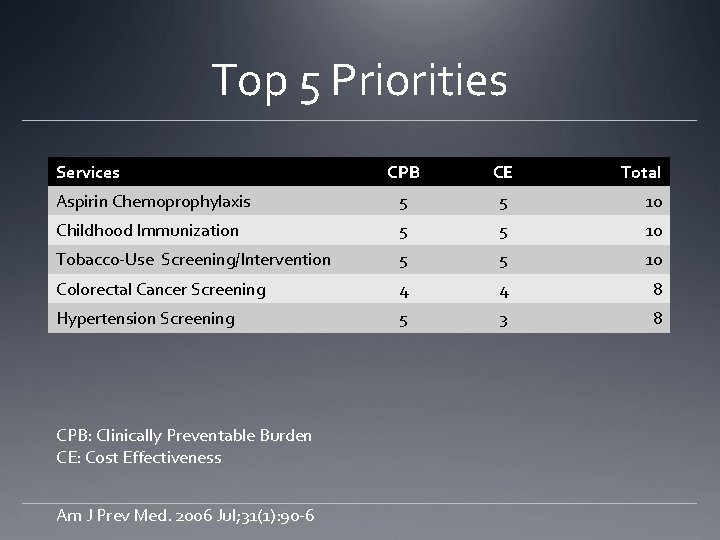 Top 5 Priorities

| Services | CPB | CE | Total |
|---|---|---|---|
| Aspirin Chemoprophylaxis | 5 | 5 | 10 |
| Childhood Immunization | 5 | 5 | 10 |
| Tobacco-Use Screening/Intervention | 5 | 5 | 10 |
| Colorectal Cancer Screening | 4 | 4 | 8 |
| Hypertension Screening | 5 | 3 | 8 |

CPB: Clinically Preventable Burden
CE: Cost Effectiveness

Am J Prev Med. 2006 Jul;31(1):90-6